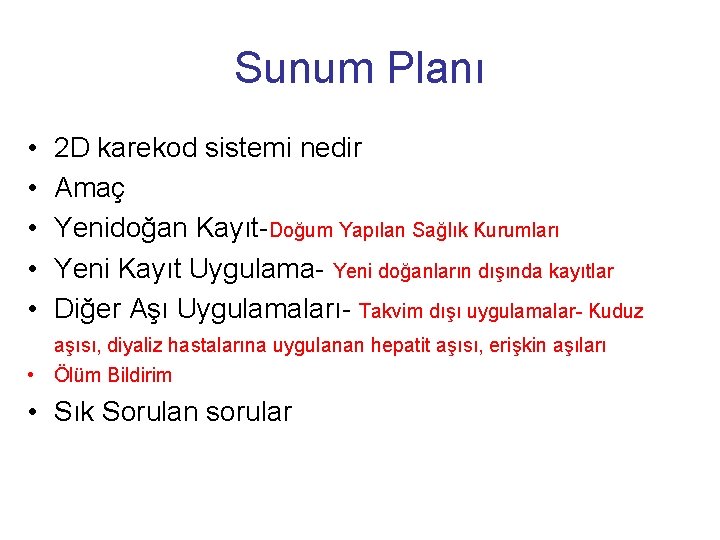 Sunum Planı

• 2D karekod sistemi nedir
• Amaç
• Yenidoğan Kayıt-Doğum Yapılan Sağlık Kurumları
• Yeni Kayıt Uygulama- Yeni doğanların dışında kayıtlar
• Diğer Aşı Uygulamaları- Takvim dışı uygulamalar- Kuduz aşısı, diyaliz hastalarına uygulanan hepatit aşısı, erişkin aşıları
• Ölüm Bildirim
• Sık Sorulan sorular